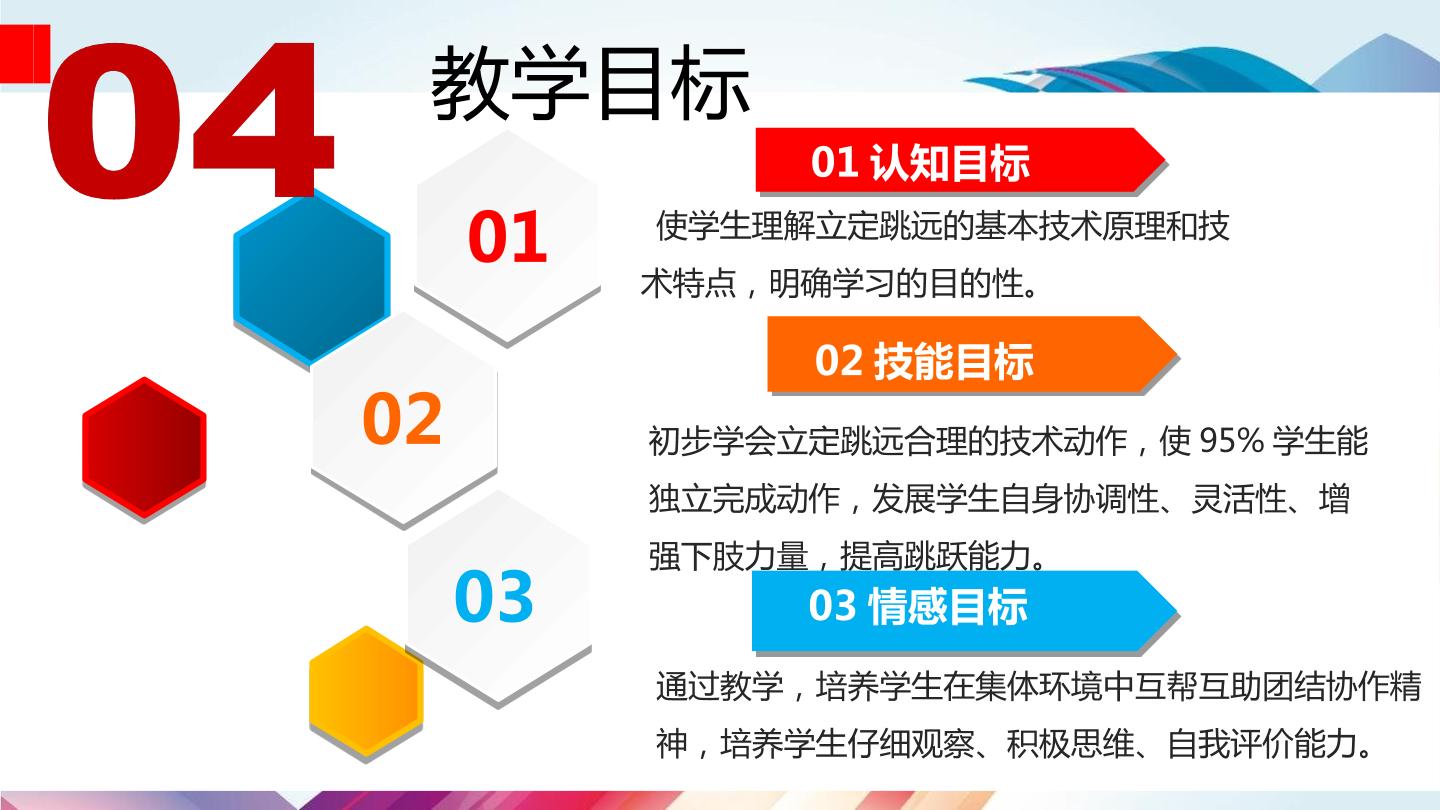 04

教学目标

01

02

03

01 认知目标

使学生理解立定跳远的基本技术原理和技术特点，明确学习的目的性。

02 技能目标

初步学会立定跳远合理的技术动作，使 95% 学生能独立完成动作，发展学生自身协调性、灵活性、增强下肢力量，提高跳跃能力。

03 情感目标

通过教学，培养学生在集体环境中互帮互助团结协作精神，培养学生仔细观察、积极思维、自我评价能力。